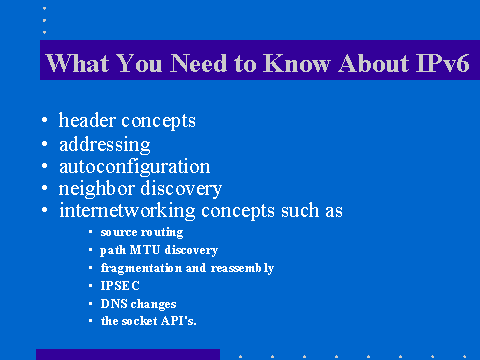 What You Need to Know About IPv6

• header concepts
• addressing
• autoconfiguration
• neighbor discovery
• internetworking concepts such as
  ▪ source routing
  ▪ path MTU discovery
  ▪ fragmentation and reassembly
  ▪ IPSEC
  ▪ DNS changes
  ▪ the socket API's.